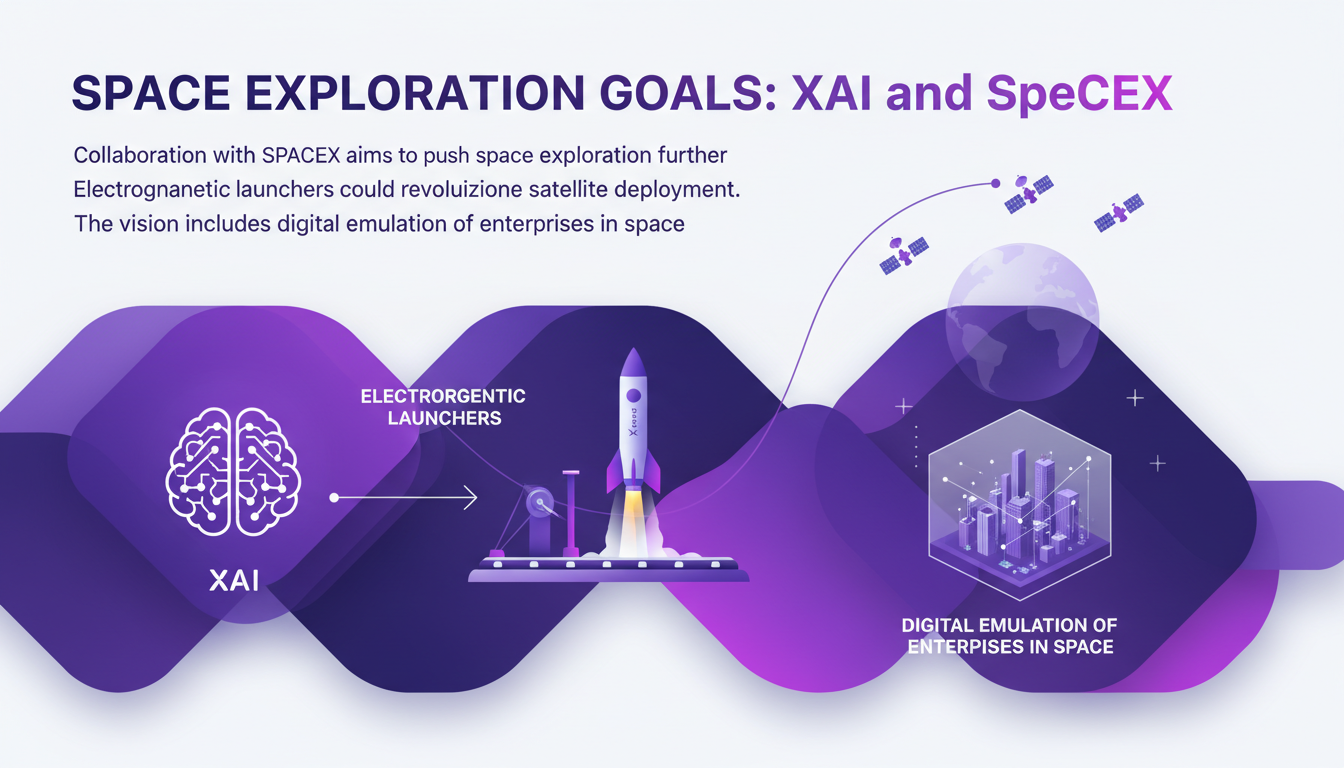 SPACE EXPLORATION GOALS: XAI and SpeCEX

Collaboration with SPACEX aims to push space exploration further
Electrognanetic launchers could revoluizione satellite deployment.
The vision includes digital emulation of enterprises in space

ELECTRORGENTIC LAUNCHERS

XAI

DIGITAL EMULATION OF ENTERPISES IN SPACE